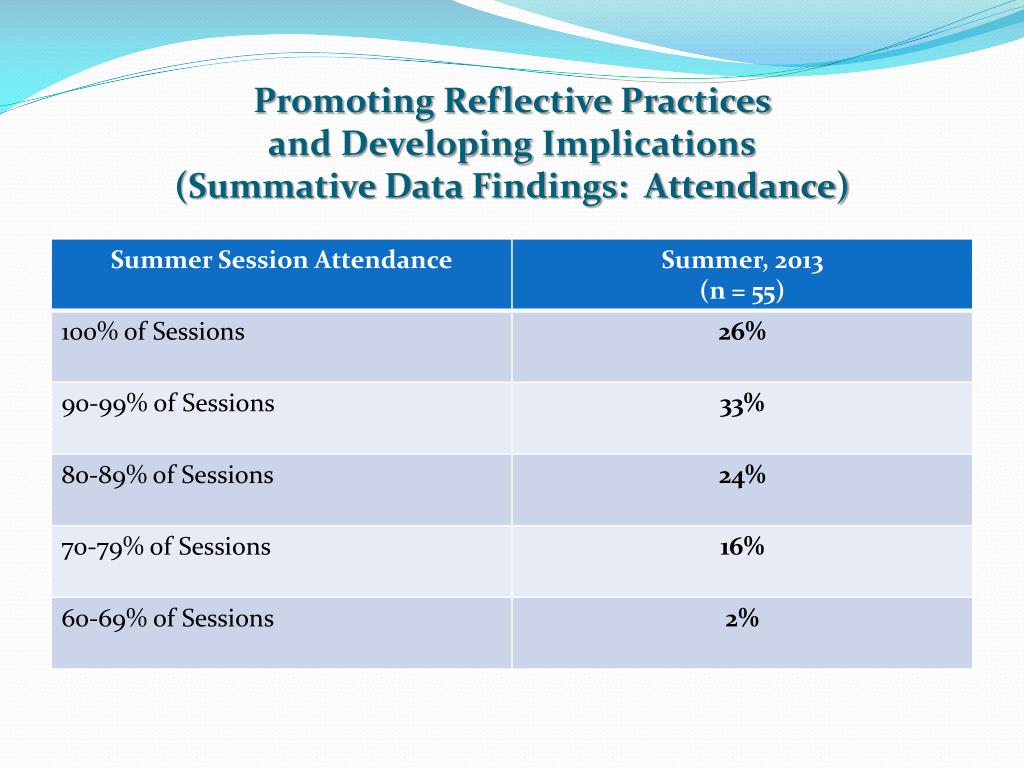 Promoting Reflective Practices and Developing Implications (Summative Data Findings: Attendance)

| Summer Session Attendance | Summer, 2013 (n = 55) |
|---|---|
| 100% of Sessions | 26% |
| 90-99% of Sessions | 33% |
| 80-89% of Sessions | 24% |
| 70-79% of Sessions | 16% |
| 60-69% of Sessions | 2% |